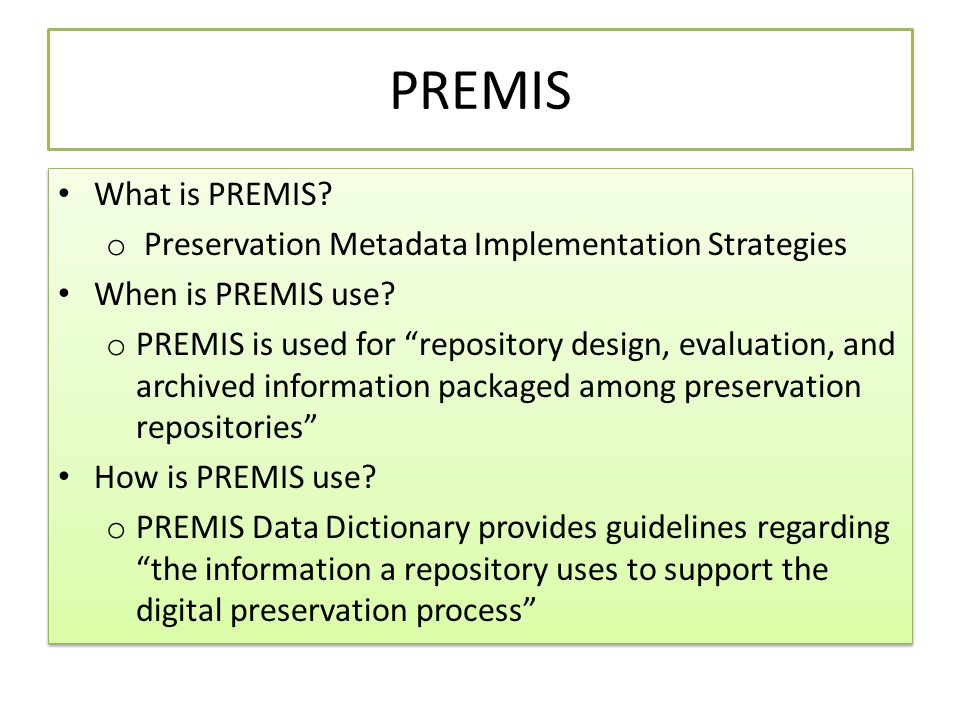 PREMIS

• What is PREMIS?
  o Preservation Metadata Implementation Strategies
• When is PREMIS use?
  o PREMIS is used for “repository design, evaluation, and archived information packaged among preservation repositories”
• How is PREMIS use?
  o PREMIS Data Dictionary provides guidelines regarding “the information a repository uses to support the digital preservation process”